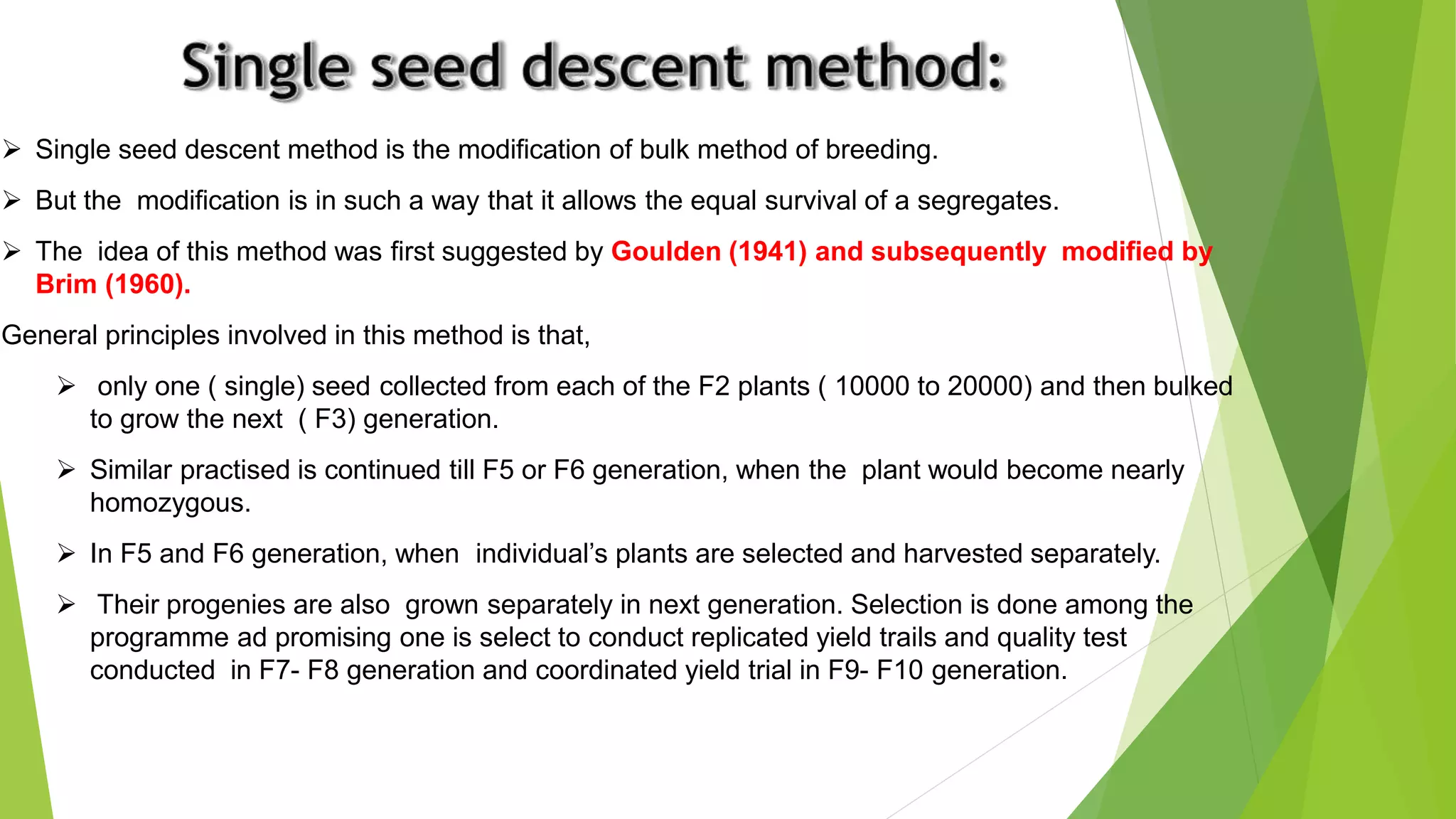 Single seed descent method:

➢ Single seed descent method is the modification of bulk method of breeding.

➢ But the modification is in such a way that it allows the equal survival of a segregates.

➢ The idea of this method was first suggested by Goulden (1941) and subsequently modified by Brim (1960).

General principles involved in this method is that,

➢ only one ( single) seed collected from each of the F2 plants ( 10000 to 20000) and then bulked to grow the next ( F3) generation.

➢ Similar practised is continued till F5 or F6 generation, when the plant would become nearly homozygous.

➢ In F5 and F6 generation, when individual's plants are selected and harvested separately.

➢ Their progenies are also grown separately in next generation. Selection is done among the programme ad promising one is select to conduct replicated yield trails and quality test conducted in F7- F8 generation and coordinated yield trial in F9- F10 generation.